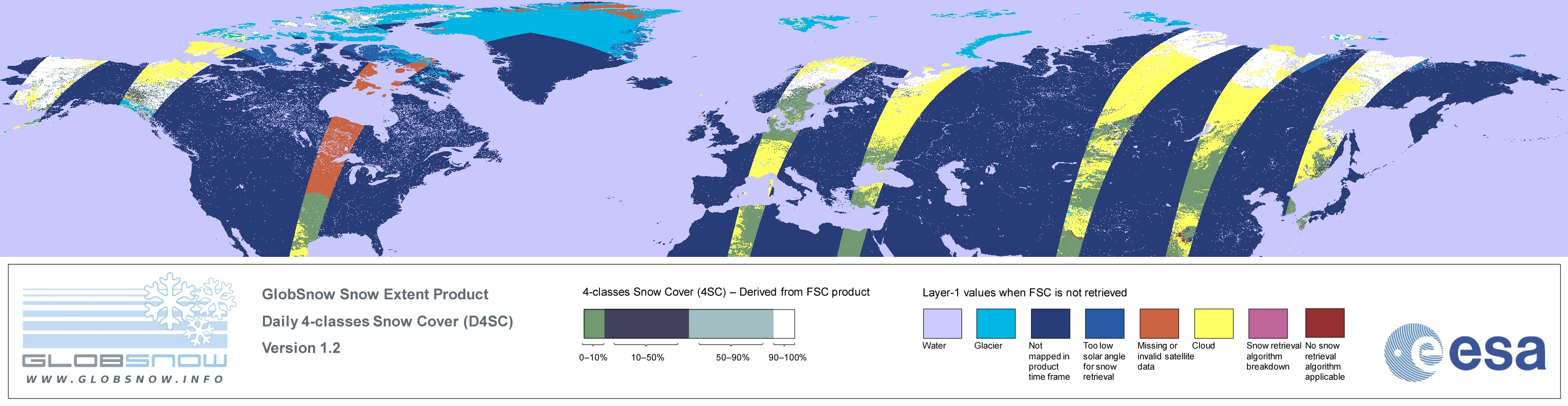 GLOBSNOW
WWW.GLOBSNOW.INFO

GlobSnow Snow Extent Product
Daily 4-classes Snow Cover (D4SC)
Version 1.2

4-classes Snow Cover (4SC) – Derived from FSC product

0–10%
10–50%
50–90%
90–100%

Layer-1 values when FSC is not retrieved

Water
Glacier
Not mapped in product time frame
Too low solar angle for snow retrieval
Missing or invalid satellite data
Cloud
Snow retrieval algorithm breakdown
No snow retrieval algorithm applicable

esa